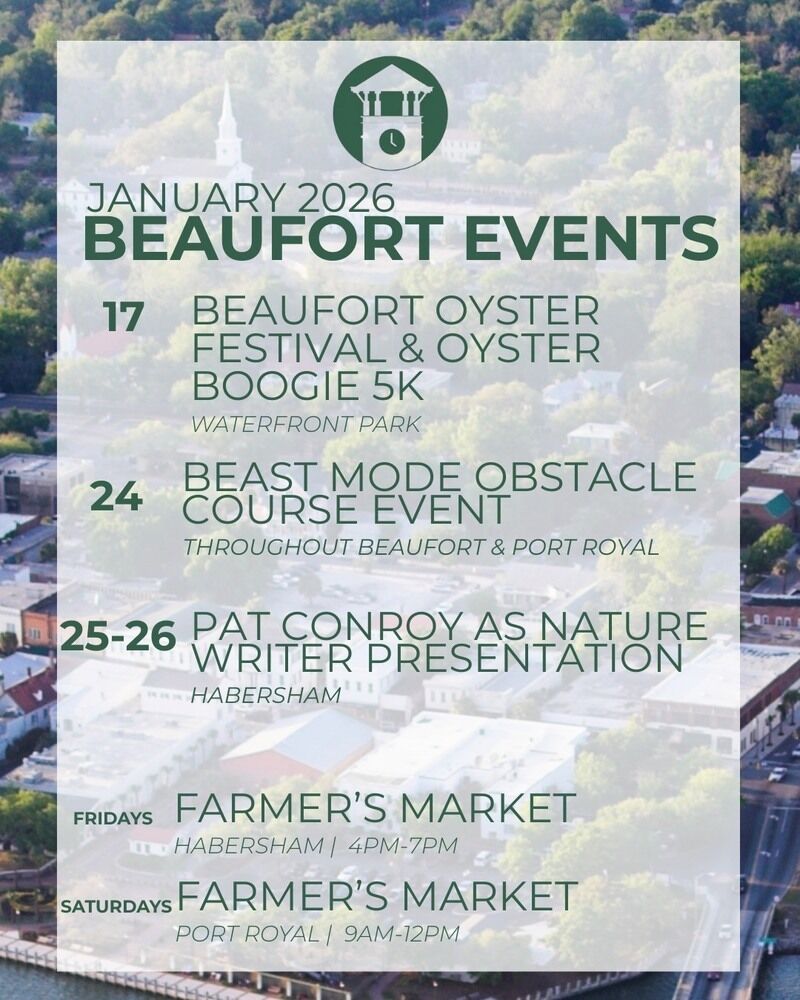 JANUARY 2026
BEAUFORT EVENTS

17 BEAUFORT OYSTER FESTIVAL & OYSTER BOOGIE 5K
WATERFRONT PARK

24 BEAST MODE OBSTACLE COURSE EVENT
THROUGHOUT BEAUFORT & PORT ROYAL

25-26 PAT CONROY AS NATURE WRITER PRESENTATION
HABERSHAM

FRIDAYS FARMER'S MARKET
HABERSHAM | 4PM-7PM

SATURDAYS FARMER'S MARKET
PORT ROYAL | 9AM-12PM